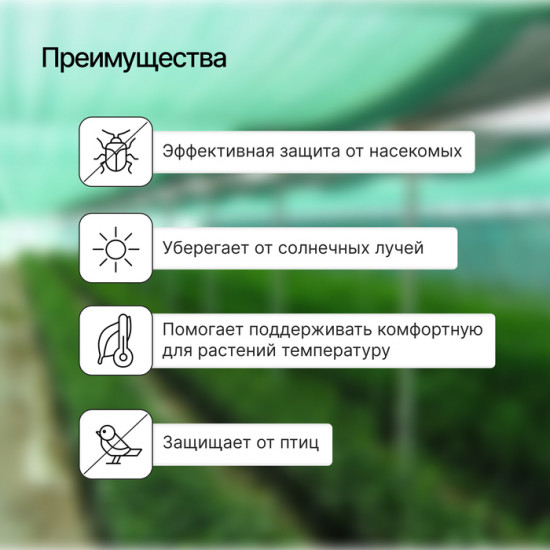 Преимущества

Эффективная защита от насекомых

Уберегает от солнечных лучей

Помогает поддерживать комфортную для растений температуру

Защищает от птиц